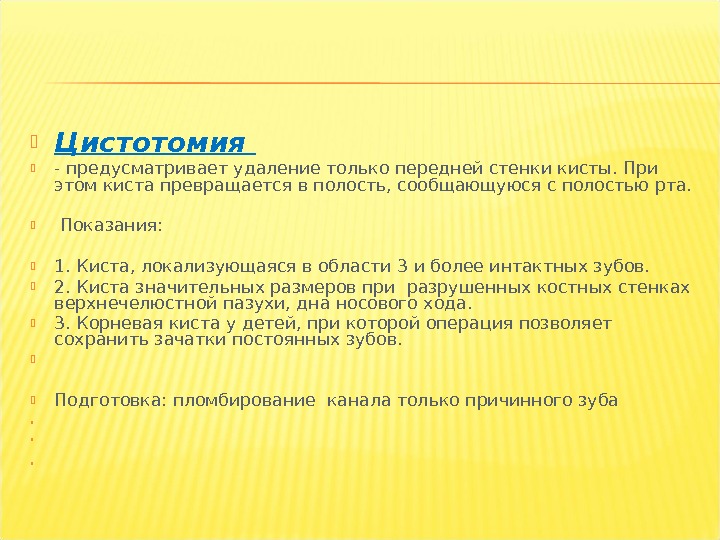 Цистотомия

- предусматривает удаление только передней стенки кисты. При этом киста превращается в полость, сообщающуюся с полостью рта.

Показания:

1. Киста, локализующаяся в области 3 и более интактных зубов.

2. Киста значительных размеров при разрушенных костных стенках верхнечелюстной пазухи, дна носового хода.

3. Корневая киста у детей, при которой операция позволяет сохранить зачатки постоянных зубов.

Подготовка: пломбирование канала только причинного зуба